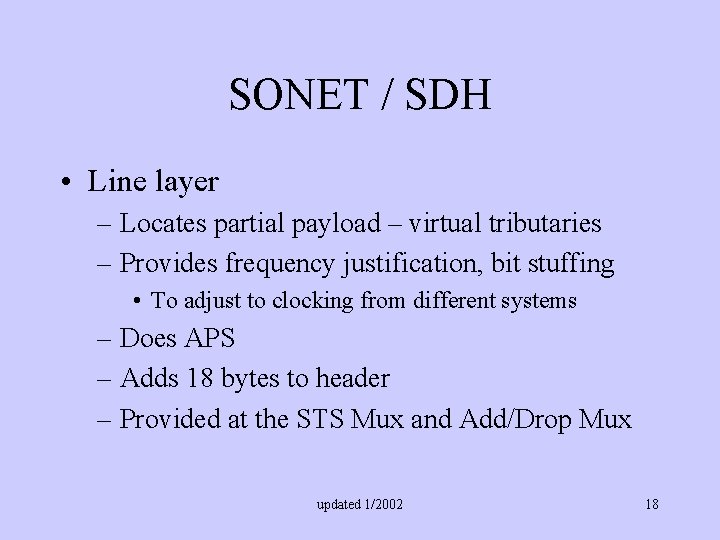 SONET / SDH

• Line layer
– Locates partial payload – virtual tributaries
– Provides frequency justification, bit stuffing
• To adjust to clocking from different systems
– Does APS
– Adds 18 bytes to header
– Provided at the STS Mux and Add/Drop Mux

updated 1/2002

18